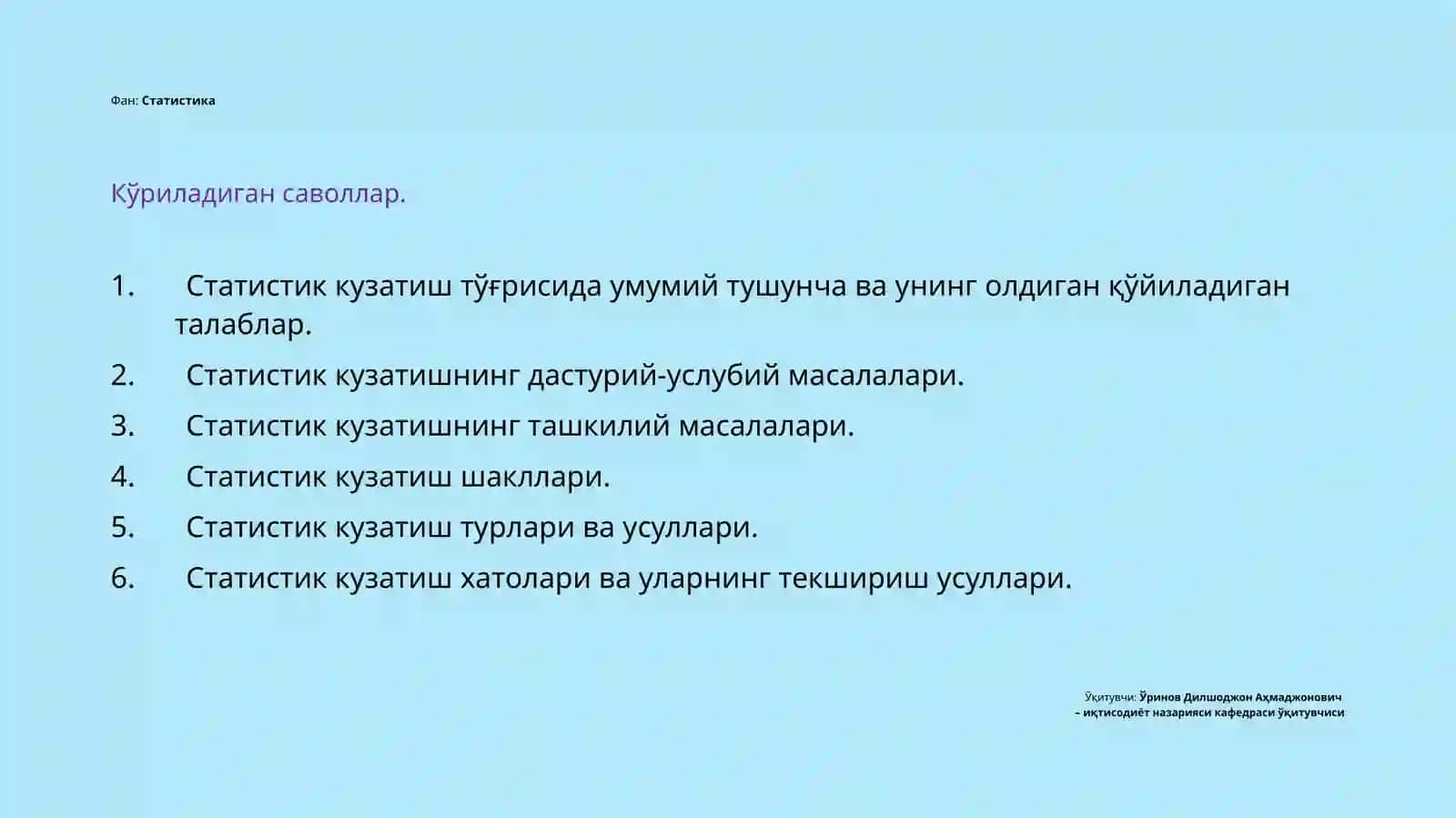 Фан: Статистика

Кўриладиган саволлар.

1. Статистик кузатиш тўғрисида умумий тушунча ва унинг олдиган қўйиладиган талаблар.
2. Статистик кузатишнинг дастурий-услубий масалалари.
3. Статистик кузатишнинг ташкилий масалалари.
4. Статистик кузатиш шакллари.
5. Статистик кузатиш турлари ва усуллари.
6. Статистик кузатиш хатолари ва уларнинг текшириш усуллари.

Ўқитувчи: Ўринов Дилшоджон Аҳмаджонович – иқтисодиёт назарияси кафедраси ўқитувчиси